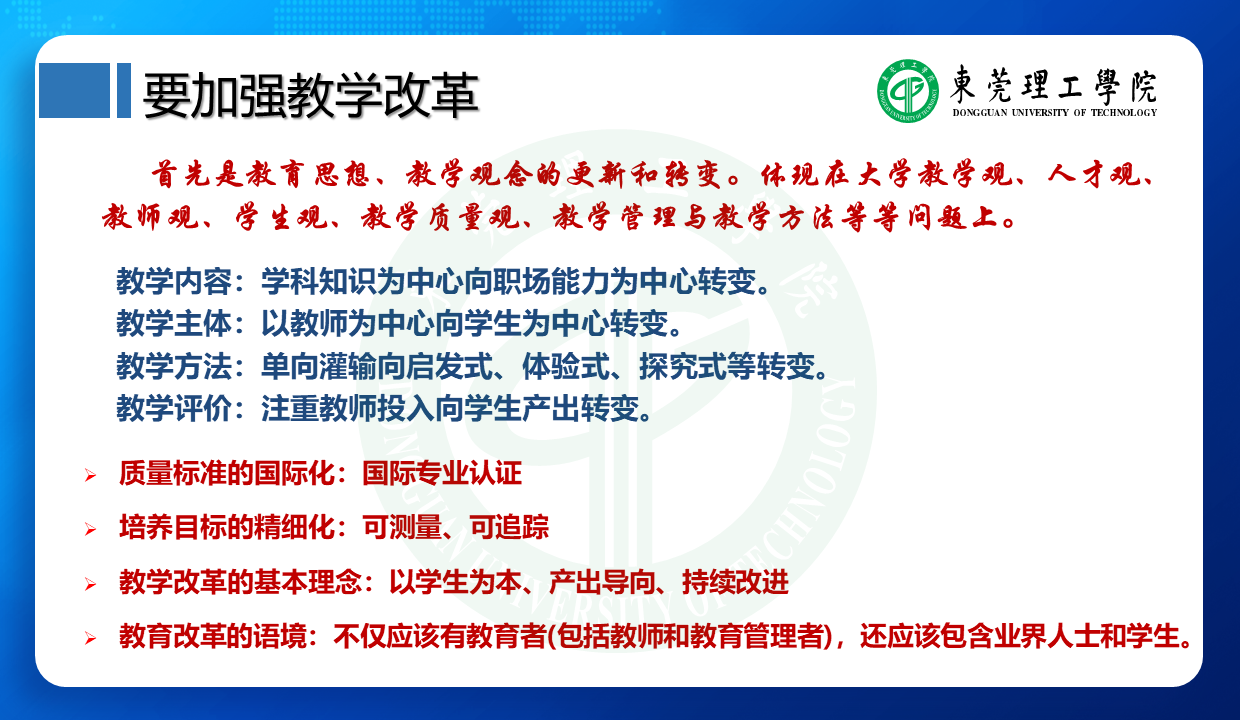 要加强教学改革

東莞理工學院
DONGGUAN UNIVERSITY OF TECHNOLOGY

首先是教育思想、教学观念的更新和转变。体现在大学教学观、人才观、教师观、学生观、教学质量观、教学管理与教学方法等等问题上。

教学内容：学科知识为中心向职场能力为中心转变。
教学主体：以教师为中心向学生为中心转变。
教学方法：单向灌输向启发式、体验式、探究式等转变。
教学评价：注重教师投入向学生产出转变。

➢ 质量标准的国际化：国际专业认证
➢ 培养目标的精细化：可测量、可追踪
➢ 教学改革的基本理念：以学生为本、产出导向、持续改进
➢ 教育改革的语境：不仅应该有教育者(包括教师和教育管理者)，还应该包含业界人士和学生。